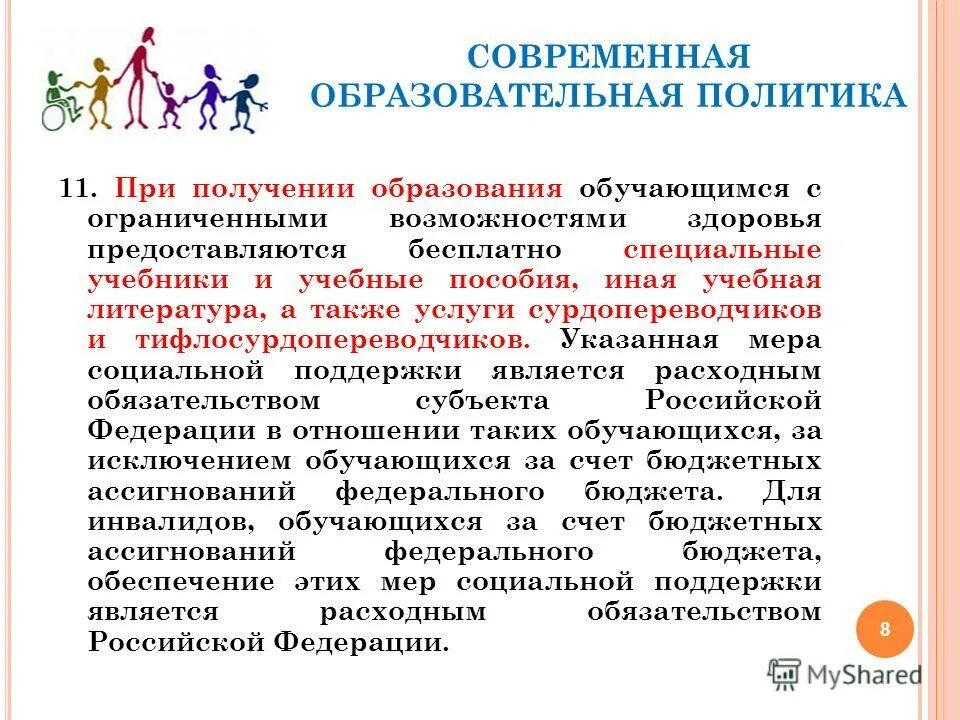 СОВРЕМЕННАЯ ОБРАЗОВАТЕЛЬНАЯ ПОЛИТИКА

11. При получении образования обучающимся с ограниченными возможностями здоровья предоставляются бесплатно специальные учебники и учебные пособия, иная учебная литература, а также услуги сурдопереводчиков и тифлосурдопереводчиков. Указанная мера социальной поддержки является расходным обязательством субъекта Российской Федерации в отношении таких обучающихся, за исключением обучающихся за счет бюджетных ассигнований федерального бюджета. Для инвалидов, обучающихся за счет бюджетных ассигнований федерального бюджета, обеспечение этих мер социальной поддержки является расходным обязательством Российской Федерации.

8

MyShared